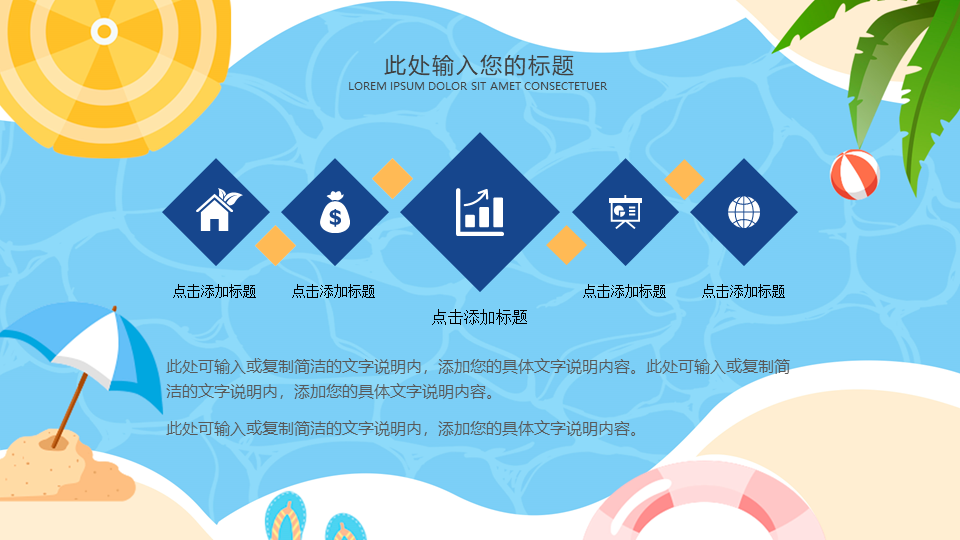 此处输入您的标题
LOREM IPSUM DOLOR SIT AMET CONSECTETUER

点击添加标题

点击添加标题

点击添加标题

点击添加标题

点击添加标题

此处可输入或复制简洁的文字说明内，添加您的具体文字说明内容。此处可输入或复制简洁的文字说明内，添加您的具体文字说明内容。

此处可输入或复制简洁的文字说明内，添加您的具体文字说明内容。